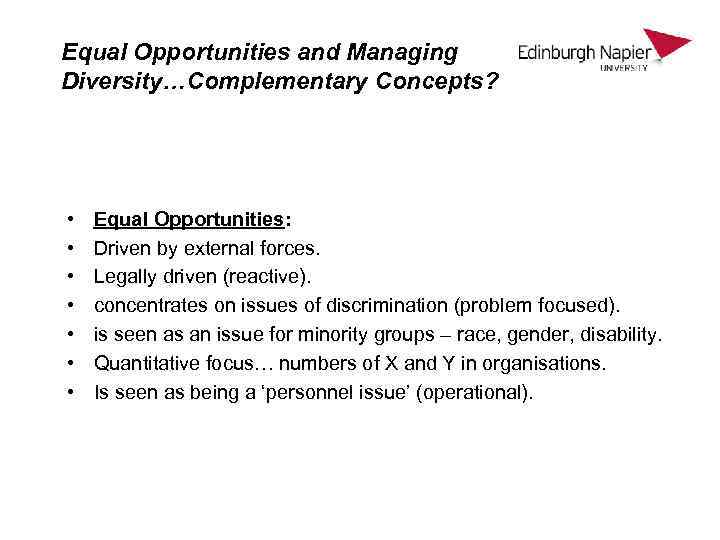 Equal Opportunities and Managing Diversity…Complementary Concepts?

Edinburgh Napier
UNIVERSITY

• Equal Opportunities:
• Driven by external forces.
• Legally driven (reactive).
• concentrates on issues of discrimination (problem focused).
• is seen as an issue for minority groups – race, gender, disability.
• Quantitative focus… numbers of X and Y in organisations.
• Is seen as being a ‘personnel issue’ (operational).